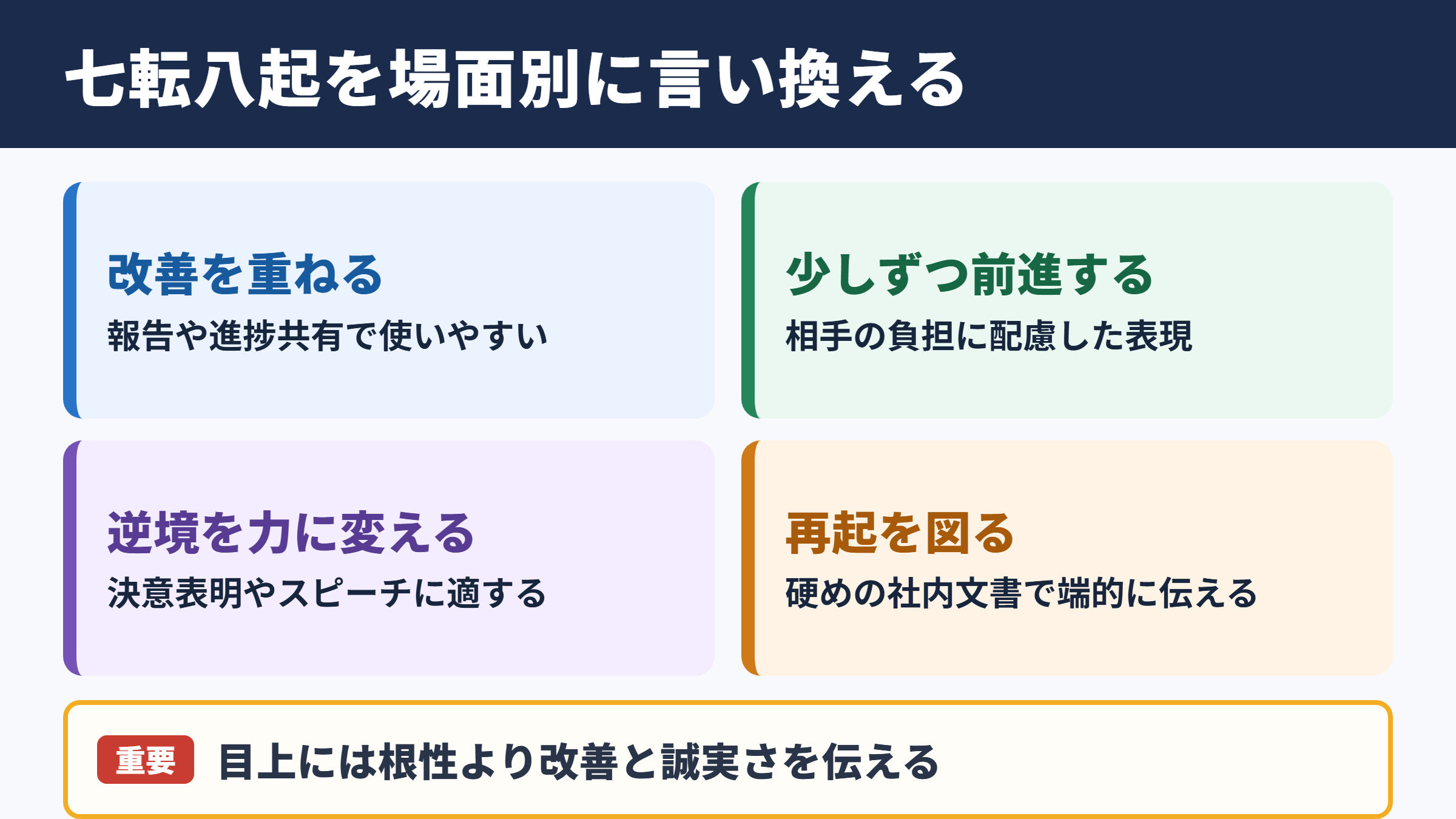 七転八起を場面別に言い換える

改善を重ねる

報告や進捗共有で使いやすい

少しずつ前進する

相手の負担に配慮した表現

逆境を力に変える

決意表明やスピーチに適する

再起を図る

硬めの社内文書で端的に伝える

重要 目上には根性より改善と誠実さを伝える